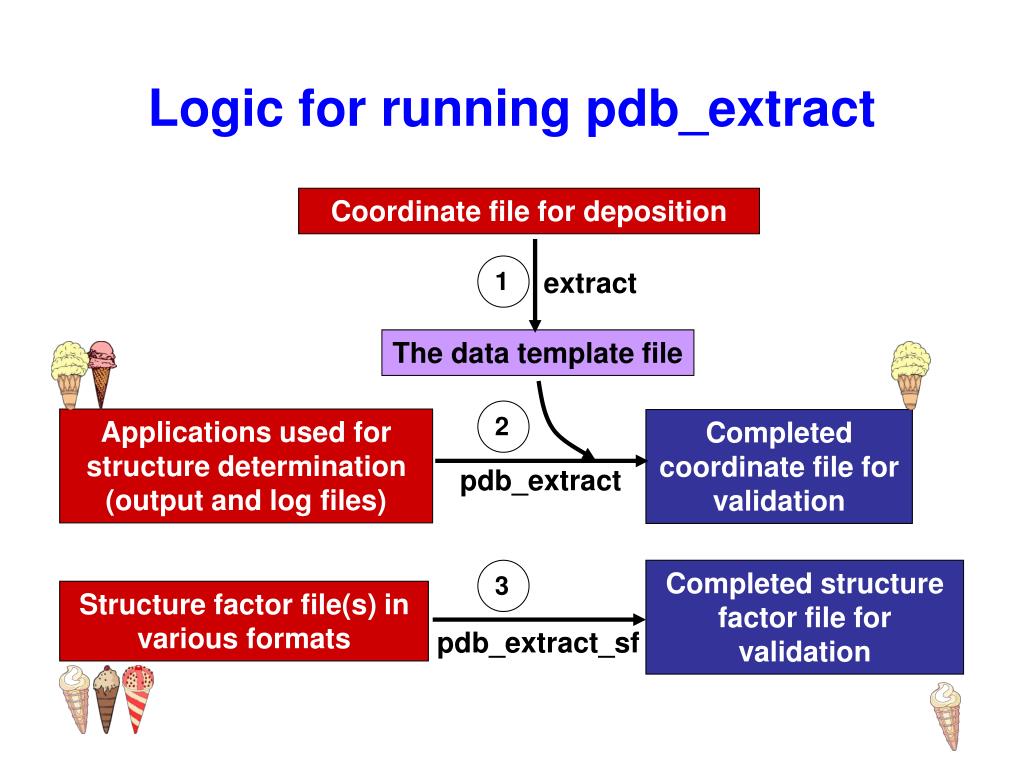 Logic for running pdb_extract

Coordinate file for deposition

1

extract

The data template file

Applications used for structure determination (output and log files)

2

pdb_extract

Completed coordinate file for validation

Structure factor file(s) in various formats

3

pdb_extract_sf

Completed structure factor file for validation